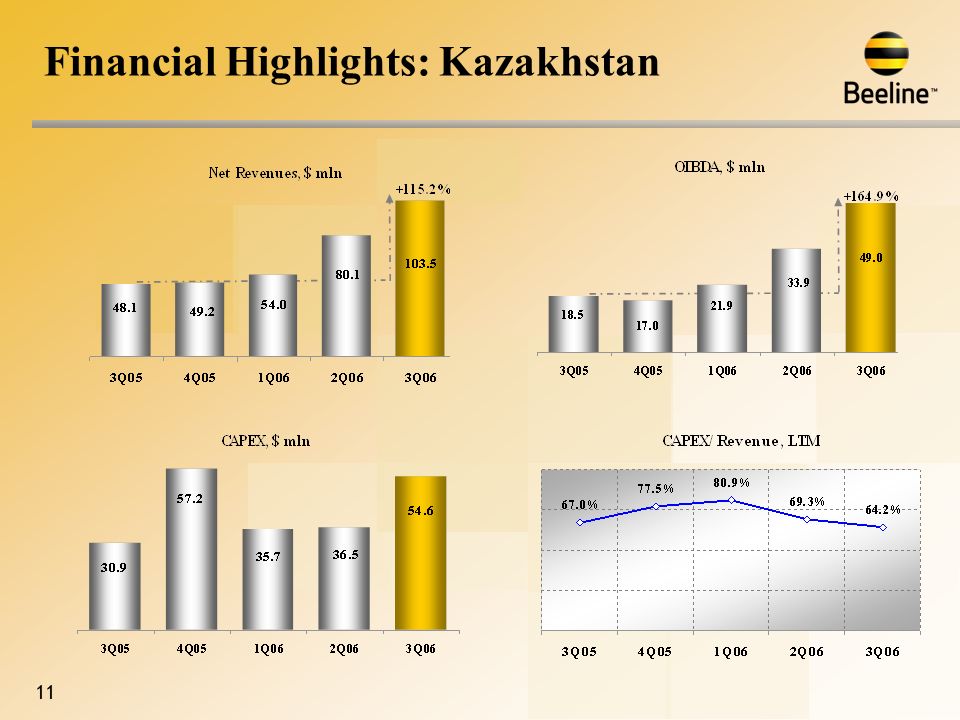 Financial Highlights: Kazakhstan

Beeline™

Net Revenues, $ mln

+115.2%

48.1
49.2
54.0
80.1
103.5

3Q05
4Q05
1Q06
2Q06
3Q06

OIBDA, $ mln

+164.9%

18.5
17.0
21.9
33.9
49.0

3Q05
4Q05
1Q06
2Q06
3Q06

CAPEX, $ mln

30.9
57.2
35.7
36.5
54.6

3Q05
4Q05
1Q06
2Q06
3Q06

CAPEX/ Revenue, LTM

67.0%
77.5%
80.9%
69.3%
64.2%

3Q05
4Q05
1Q06
2Q06
3Q06

11